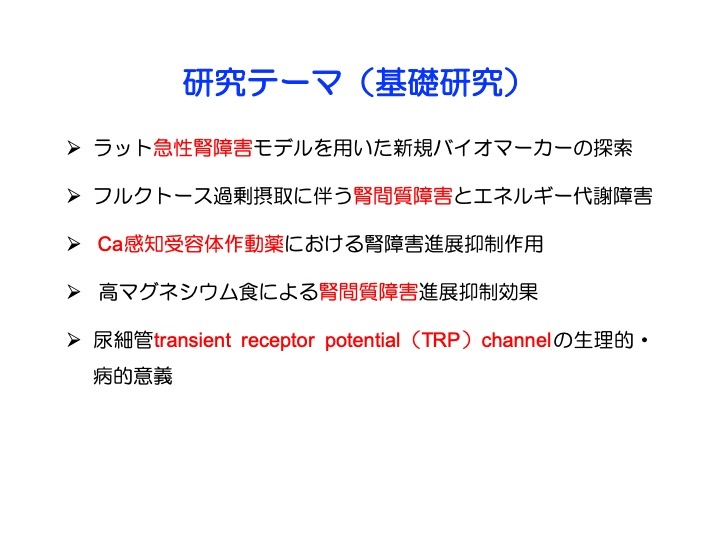 研究テーマ（基礎研究）

➢ ラット急性腎障害モデルを用いた新規バイオマーカーの探索

➢ フルクトース過剰摂取に伴う腎間質障害とエネルギー代謝障害

➢ Ca感知受容体作動薬における腎障害進展抑制作用

➢ 高マグネシウム食による腎間質障害進展抑制効果

➢ 尿細管transient receptor potential（TRP）channelの生理的・病的意義